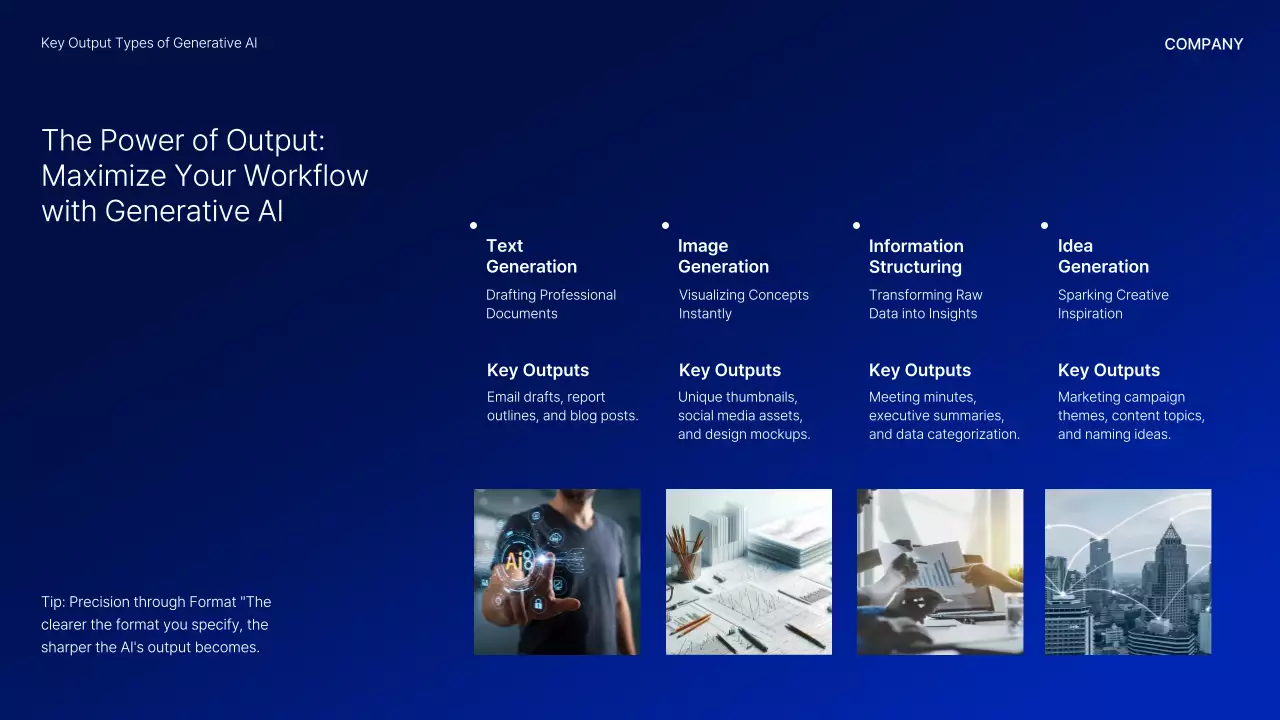 Key Output Types of Generative AI

COMPANY

The Power of Output: Maximize Your Workflow with Generative AI

Text Generation

Drafting Professional Documents

Key Outputs

Email drafts, report outlines, and blog posts.

Image Generation

Visualizing Concepts Instantly

Key Outputs

Unique thumbnails, social media assets, and design mockups.

Information Structuring

Transforming Raw Data into Insights

Key Outputs

Meeting minutes, executive summaries, and data categorization.

Idea Generation

Sparking Creative Inspiration

Key Outputs

Marketing campaign themes, content topics, and naming ideas.

AI

Tip: Precision through Format "The clearer the format you specify, the sharper the AI's output becomes.